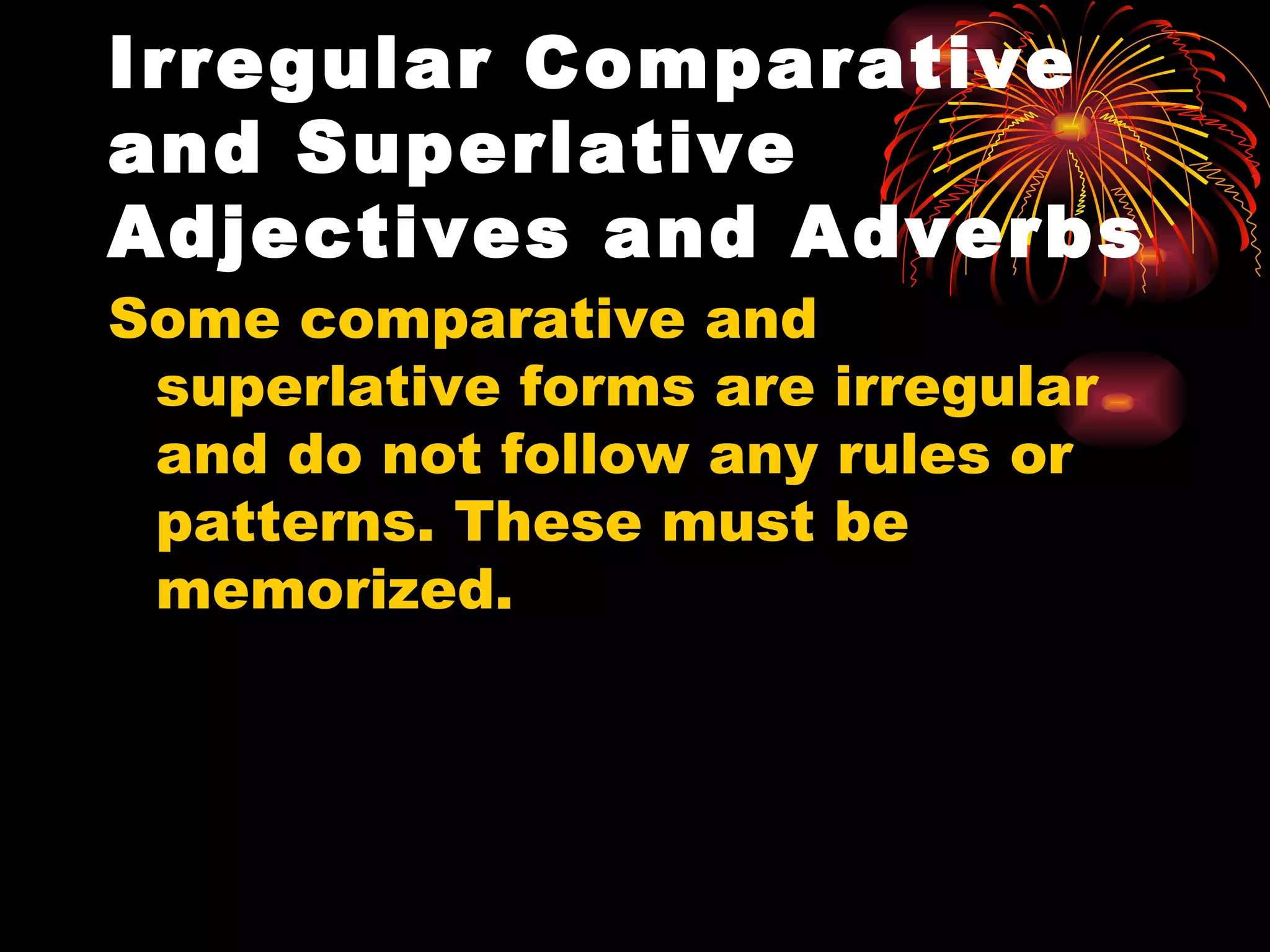 Irregular Comparative and Superlative Adjectives and Adverbs

Some comparative and superlative forms are irregular and do not follow any rules or patterns. These must be memorized.